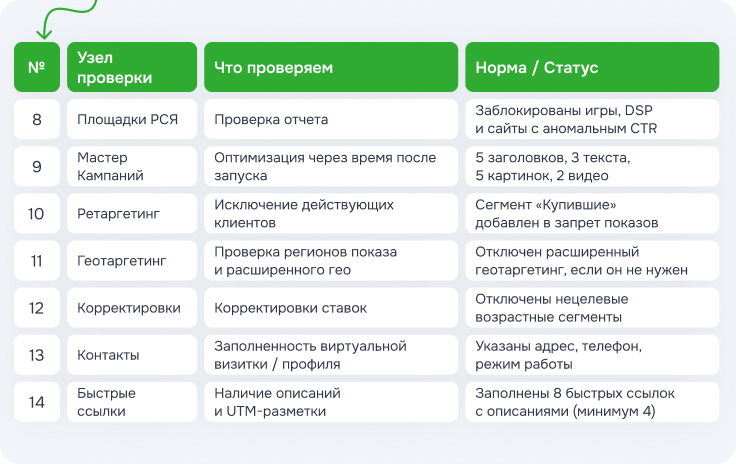 | № | Узел проверки | Что проверяем | Норма / Статус |
|---|---|---|---|
| 8 | Площадки РСЯ | Проверка отчета | Заблокированы игры, DSP и сайты с аномальным CTR |
| 9 | Мастер Кампаний | Оптимизация через время после запуска | 5 заголовков, 3 текста, 5 картинок, 2 видео |
| 10 | Ретаргетинг | Исключение действующих клиентов | Сегмент «Купившие» добавлен в запрет показов |
| 11 | Геотаргетинг | Проверка регионов показа и расширенного гео | Отключен расширенный геотаргетинг, если он не нужен |
| 12 | Корректировки | Корректировки ставок | Отключены нецелевые возрастные сегменты |
| 13 | Контакты | Заполненность виртуальной визитки / профиля | Указаны адрес, телефон, режим работы |
| 14 | Быстрые ссылки | Наличие описаний и UTM-разметки | Заполнены 8 быстрых ссылок с описаниями (минимум 4) |